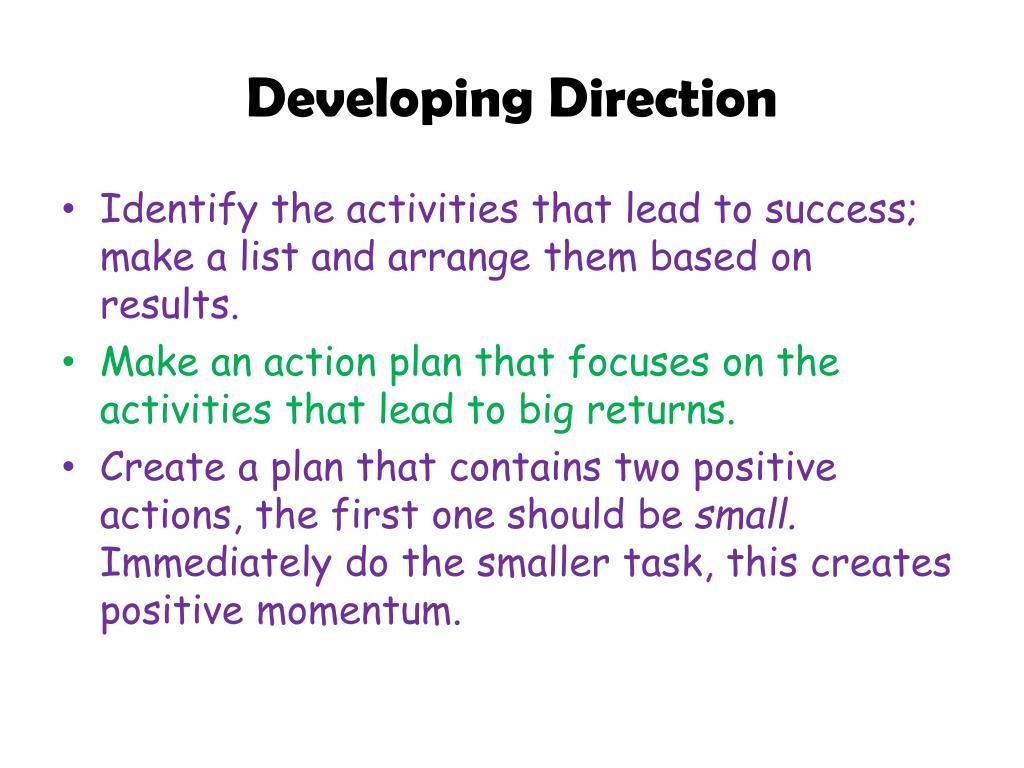 Developing Direction

• Identify the activities that lead to success; make a list and arrange them based on results.
• Make an action plan that focuses on the activities that lead to big returns.
• Create a plan that contains two positive actions, the first one should be small. Immediately do the smaller task, this creates positive momentum.